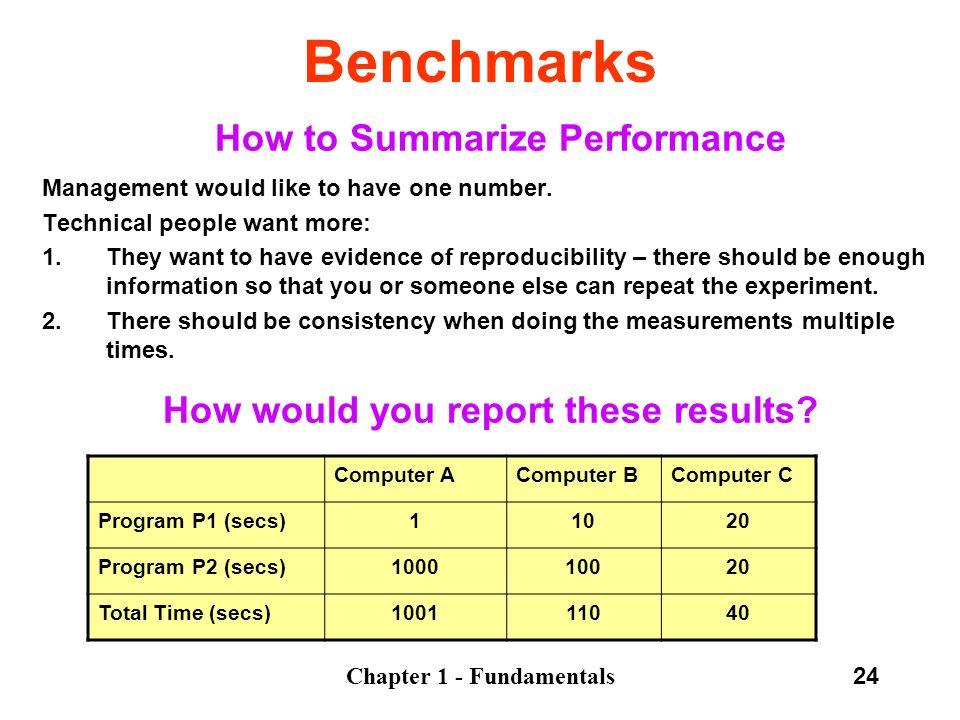 Benchmarks

How to Summarize Performance

Management would like to have one number.

Technical people want more:

1. They want to have evidence of reproducibility – there should be enough information so that you or someone else can repeat the experiment.

2. There should be consistency when doing the measurements multiple times.

How would you report these results?

| | Computer A | Computer B | Computer C |
|---|---|---|---|
| Program P1 (secs) | 1 | 10 | 20 |
| Program P2 (secs) | 1000 | 100 | 20 |
| Total Time (secs) | 1001 | 110 | 40 |

Chapter 1 - Fundamentals

24